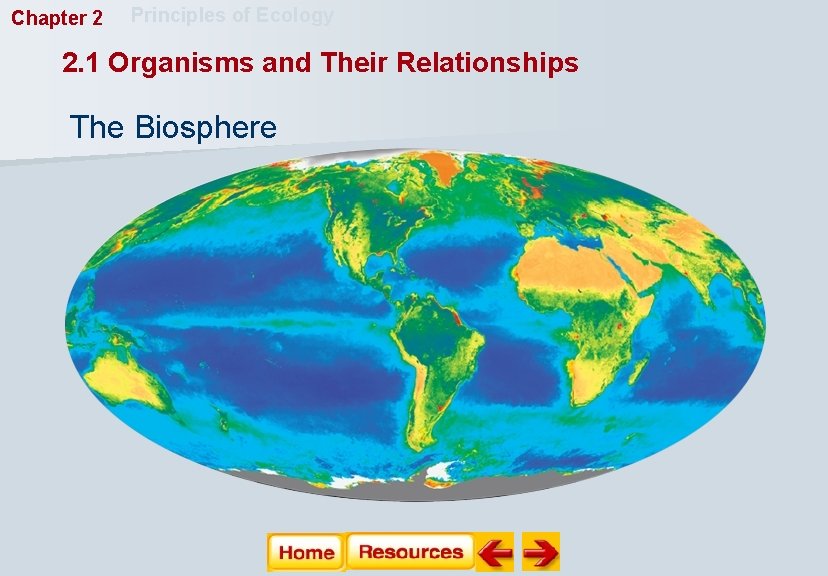 Chapter 2 Principles of Ecology

2.1 Organisms and Their Relationships

The Biosphere

Home Resources